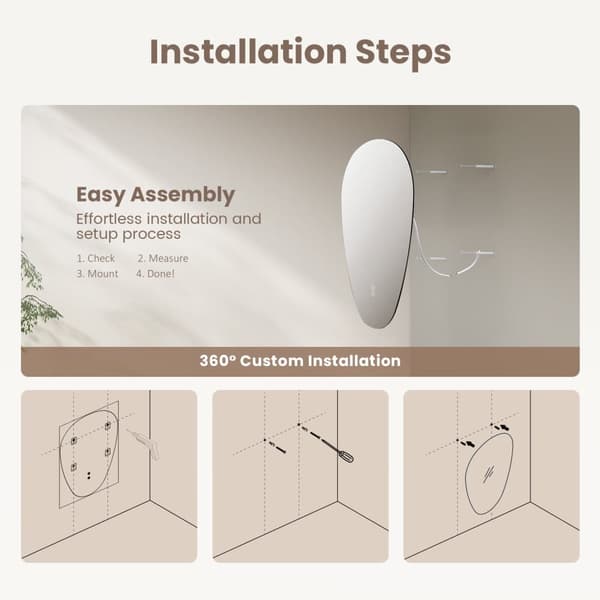 Installation Steps

Easy Assembly

Effortless installation and setup process

1. Check 2. Measure
3. Mount 4. Done!

360° Custom Installation